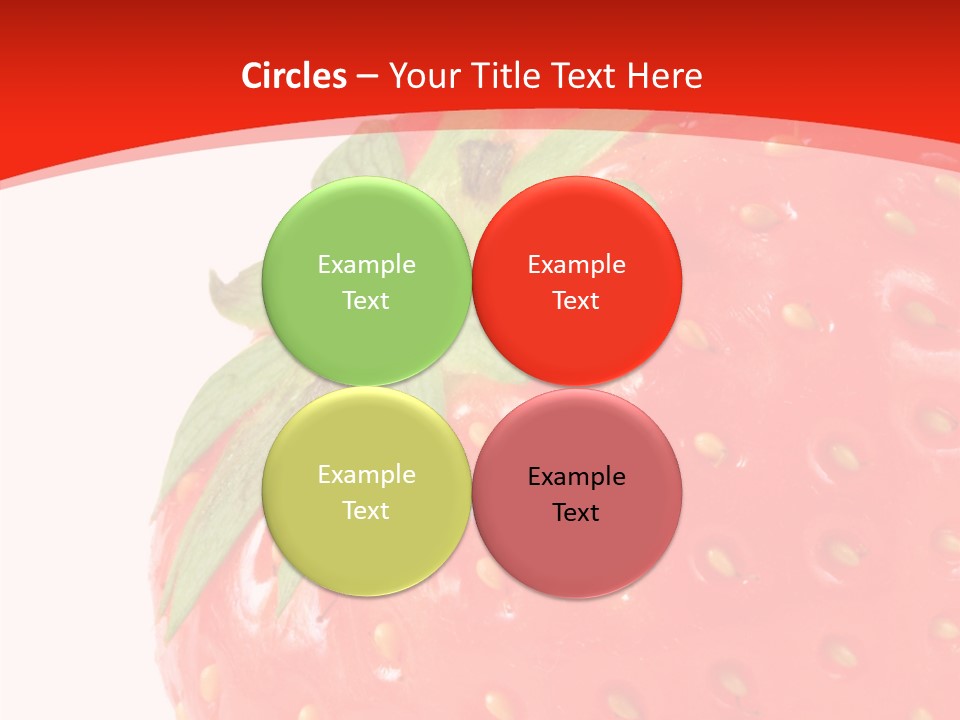 Circles – Your Title Text Here

Example Text

Example Text

Example Text

Example Text